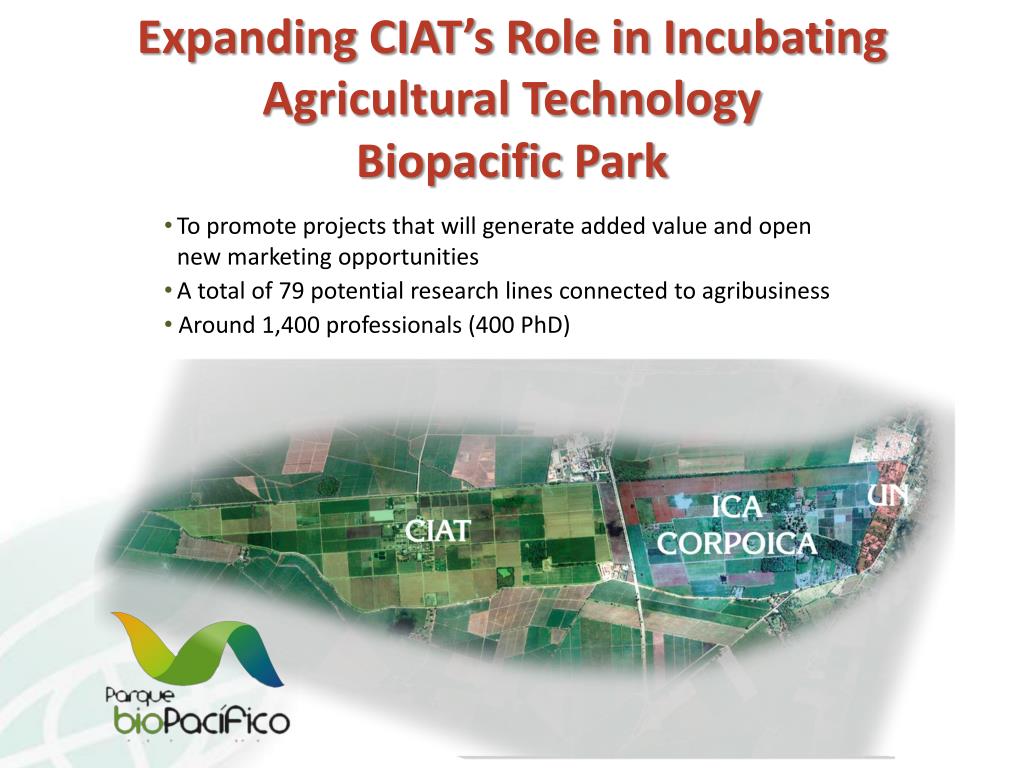 Expanding CIAT's Role in Incubating Agricultural Technology
Biopacific Park

• To promote projects that will generate added value and open new marketing opportunities
• A total of 79 potential research lines connected to agribusiness
• Around 1,400 professionals (400 PhD)

CIAT
ICA
CORPOICA
UN

Parque
bioPacífico